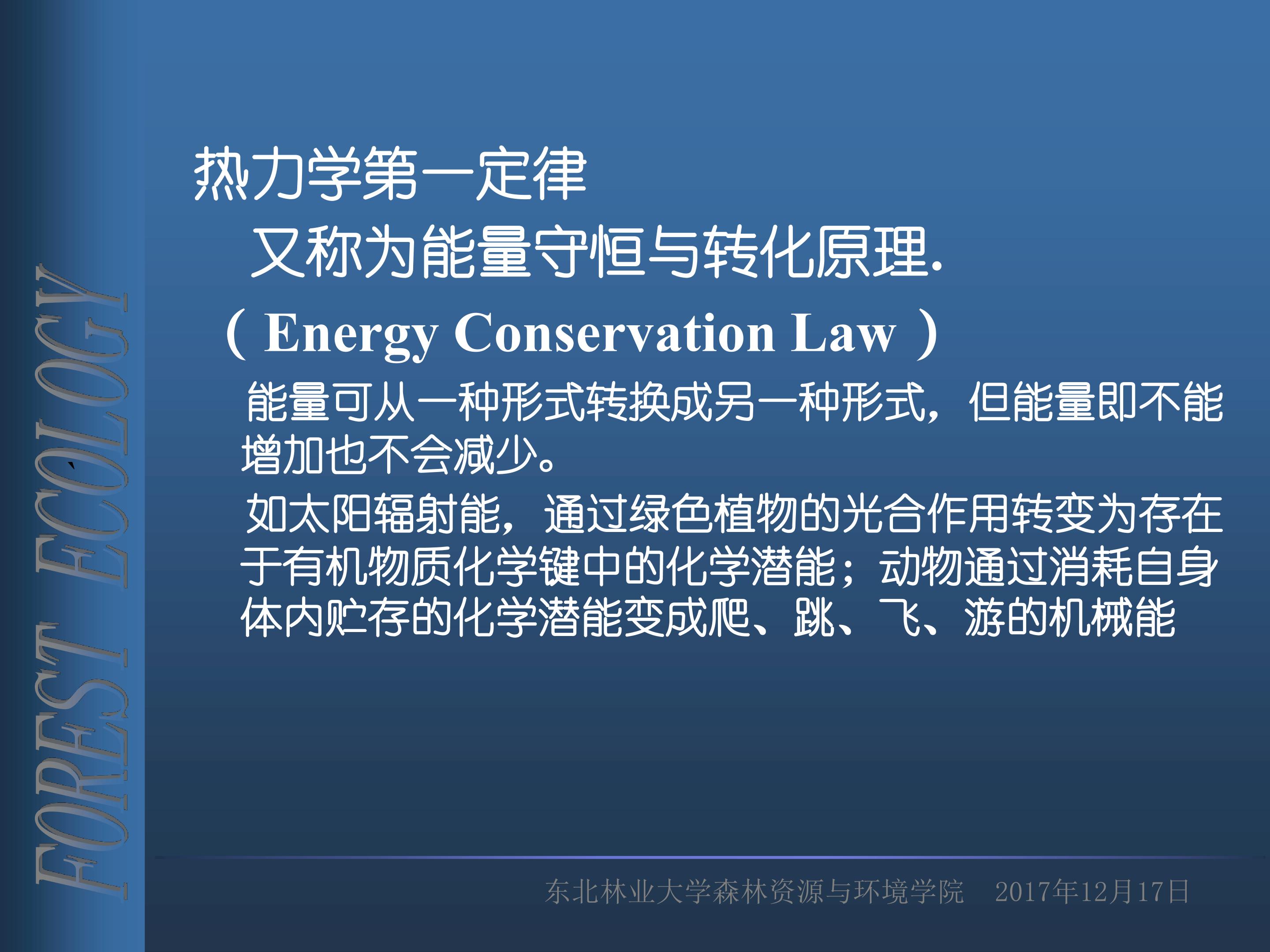 FOREST ECOLOGY

热力学第一定律

又称为能量守恒与转化原理.

( Energy Conservation Law )

能量可从一种形式转换成另一种形式，但能量即不能增加也不会减少。

如太阳辐射能，通过绿色植物的光合作用转变为存在于有机物质化学键中的化学潜能；动物通过消耗自身体内贮存的化学潜能变成爬、跳、飞、游的机械能

东北林业大学森林资源与环境学院　2017年12月17日